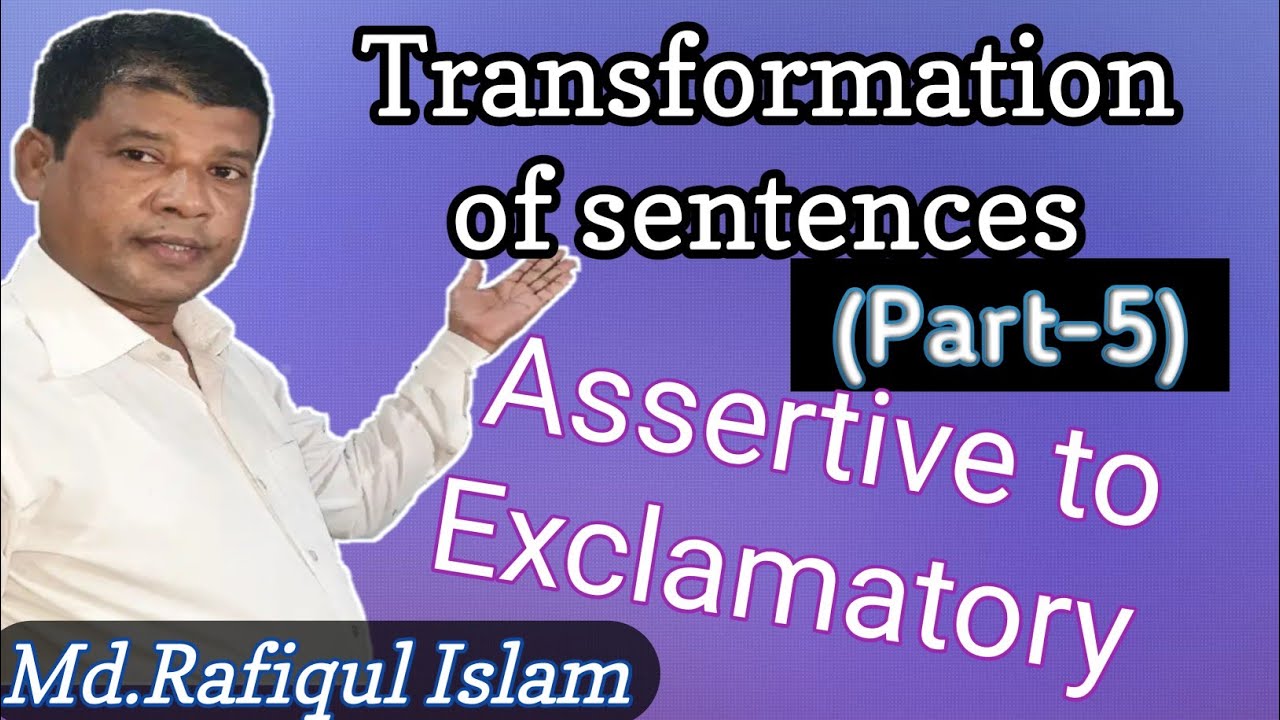 Transformation of sentences

(Part-5)

Assertive to Exclamatory

Md.Rafiqul Islam